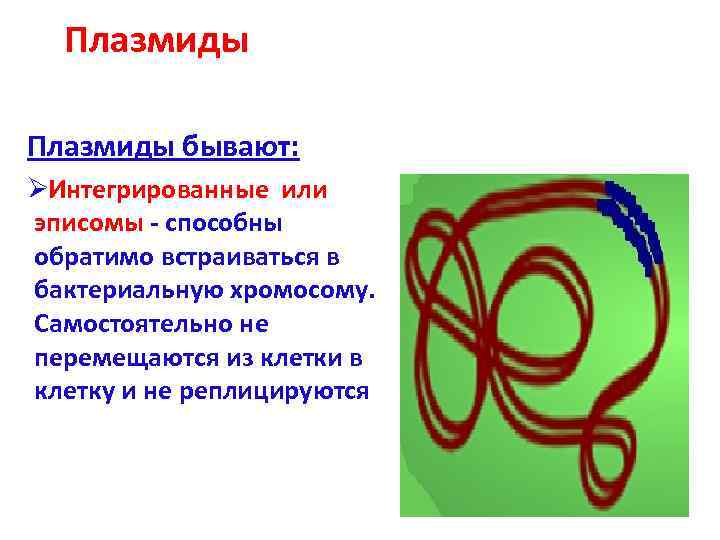 Плазмиды

Плазмиды бывают:

➢Интегрированные или эписомы - способны обратимо встраиваться в бактериальную хромосому. Самостоятельно не перемещаются из клетки в клетку и не реплицируются